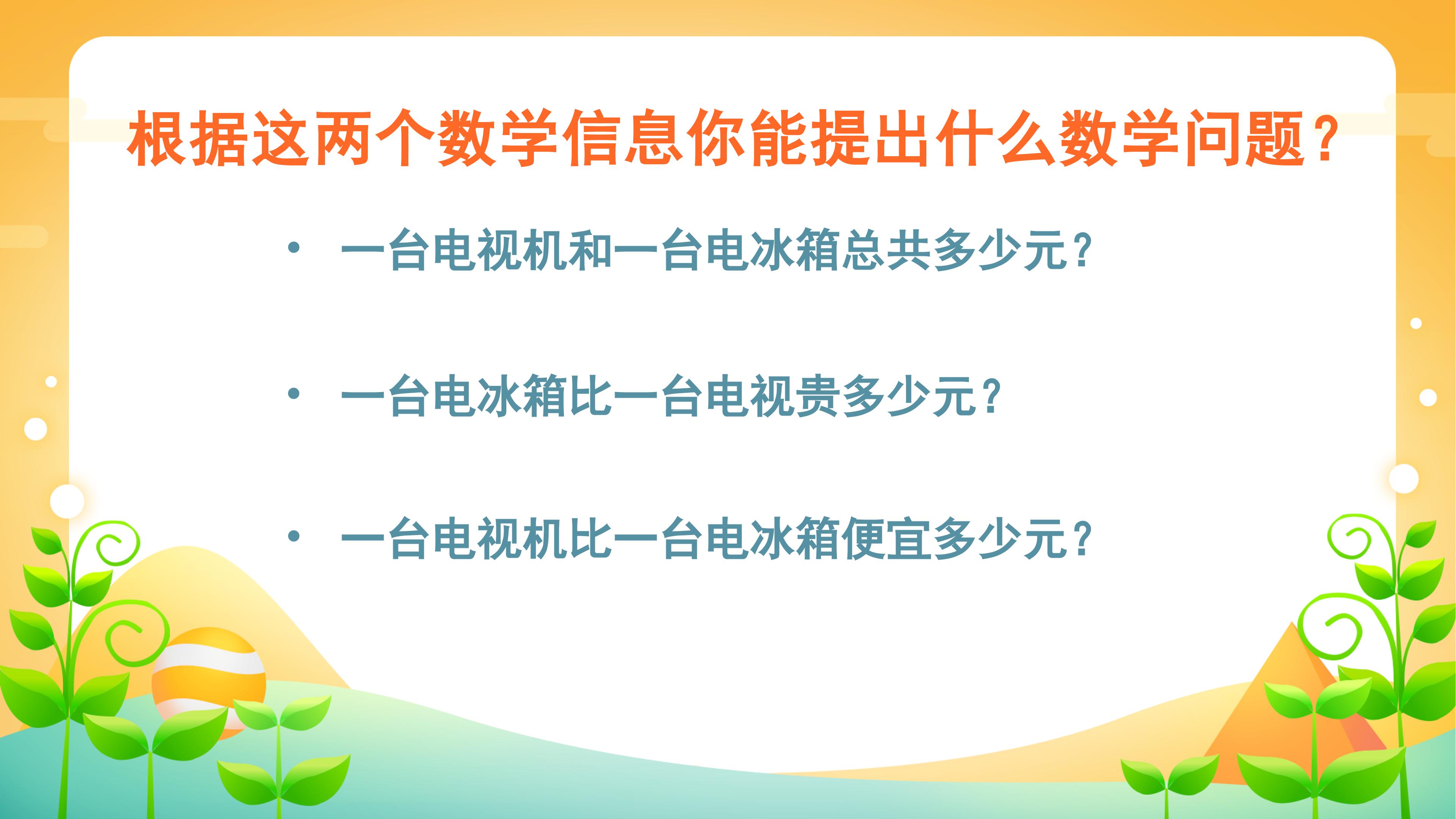 根据这两个数学信息你能提出什么数学问题?

• 一台电视机和一台电冰箱总共多少元?

• 一台电冰箱比一台电视贵多少元?

• 一台电视机比一台电冰箱便宜多少元?